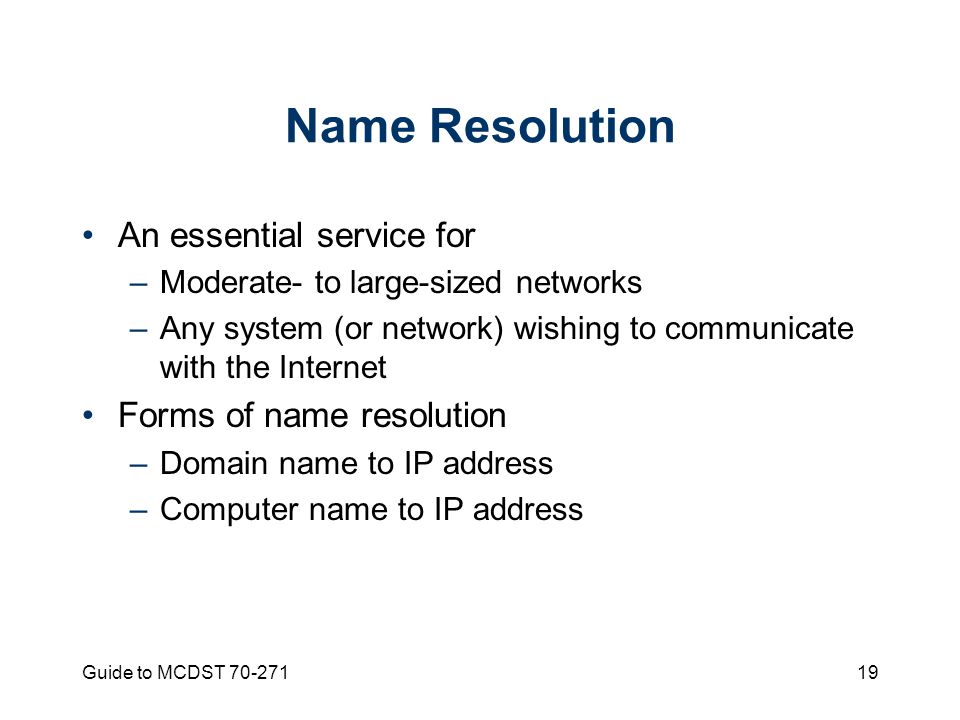 Name Resolution

• An essential service for
– Moderate- to large-sized networks
– Any system (or network) wishing to communicate with the Internet
• Forms of name resolution
– Domain name to IP address
– Computer name to IP address

Guide to MCDST 70-271

19